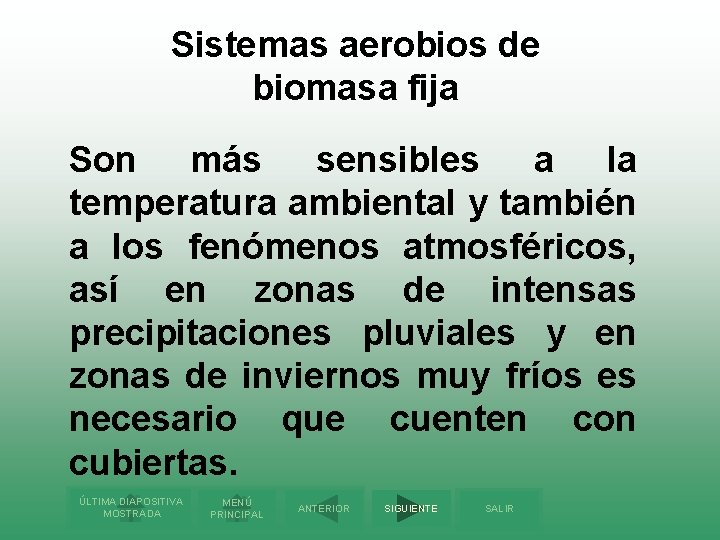 Sistemas aerobios de biomasa fija

Son más sensibles a la temperatura ambiental y también a los fenómenos atmosféricos, así en zonas de intensas precipitaciones pluviales y en zonas de inviernos muy fríos es necesario que cuenten con cubiertas.

ÚLTIMA DIAPOSITIVA MOSTRADA
MENÚ PRINCIPAL
ANTERIOR
SIGUIENTE
SALIR